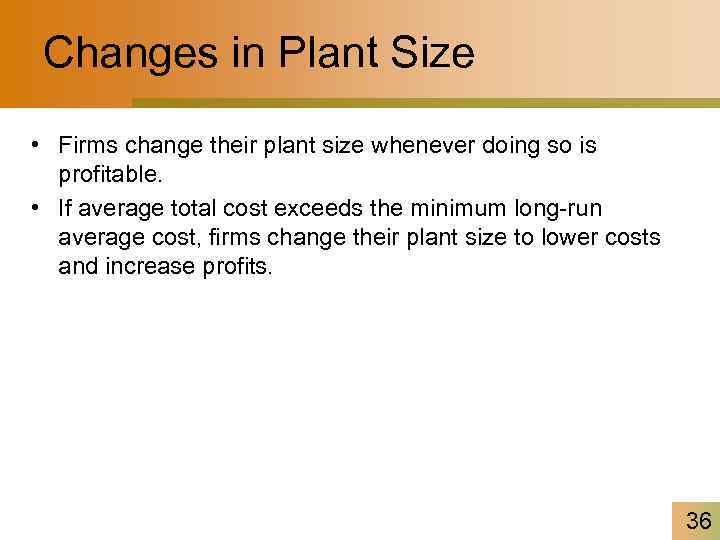 Changes in Plant Size

• Firms change their plant size whenever doing so is profitable.

• If average total cost exceeds the minimum long-run average cost, firms change their plant size to lower costs and increase profits.

36